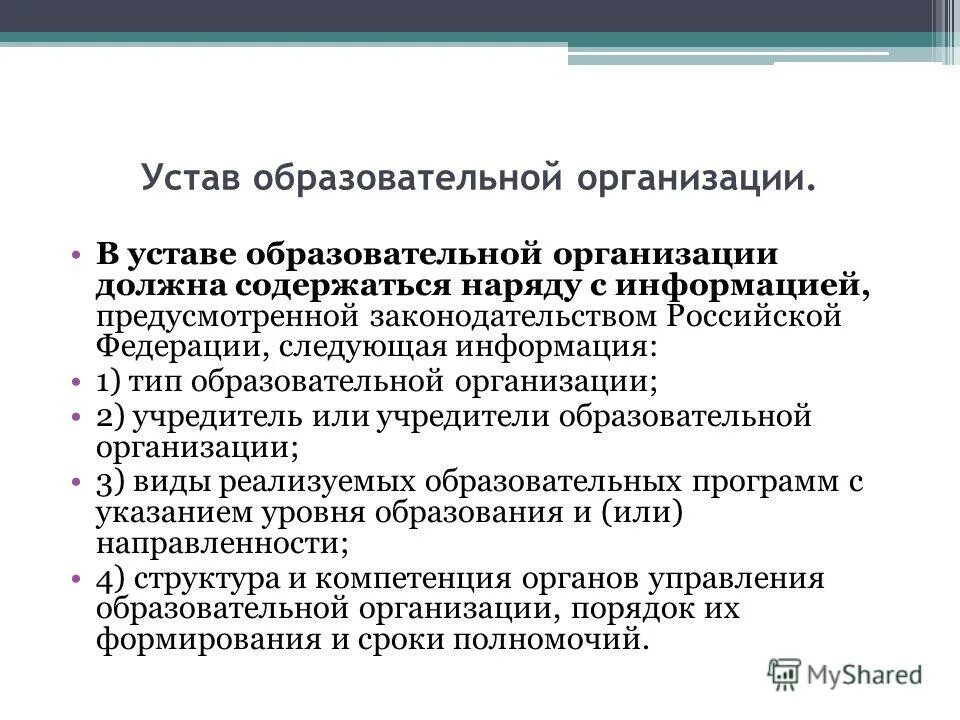 Устав образовательной организации.

• В уставе образовательной организации должна содержаться наряду с информацией, предусмотренной законодательством Российской Федерации, следующая информация:
• 1) тип образовательной организации;
• 2) учредитель или учредители образовательной организации;
• 3) виды реализуемых образовательных программ с указанием уровня образования и (или) направленности;
• 4) структура и компетенция органов управления образовательной организации, порядок их формирования и сроки полномочий.

MyShared